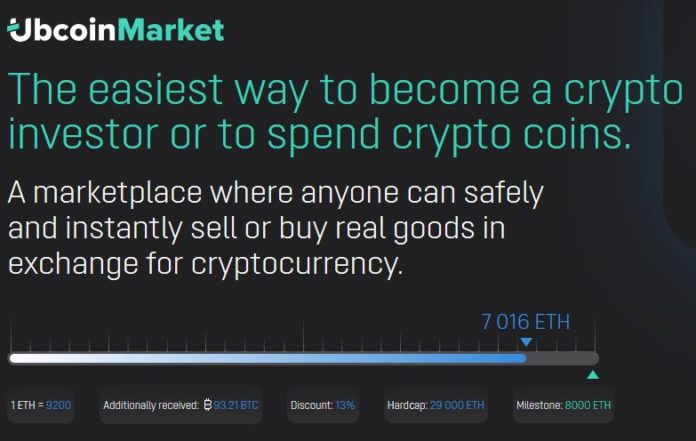 UbcoinMarket

The easiest way to become a crypto investor or to spend crypto coins.

A marketplace where anyone can safely and instantly sell or buy real goods in exchange for cryptocurrency.

7 016 ETH

1 ETH = 9200

Additionally received: ₿93.21 BTC

Discount: 13%

Hardcap: 29 000 ETH

Milestone: 8000 ETH